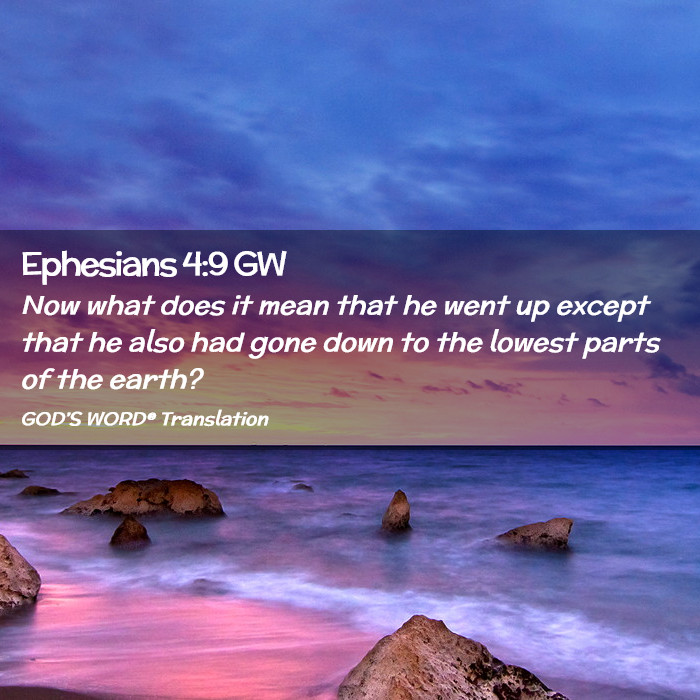 Ephesians 4:9 GW

Now what does it mean that he went up except that he also had gone down to the lowest parts of the earth?

GOD'S WORD® Translation